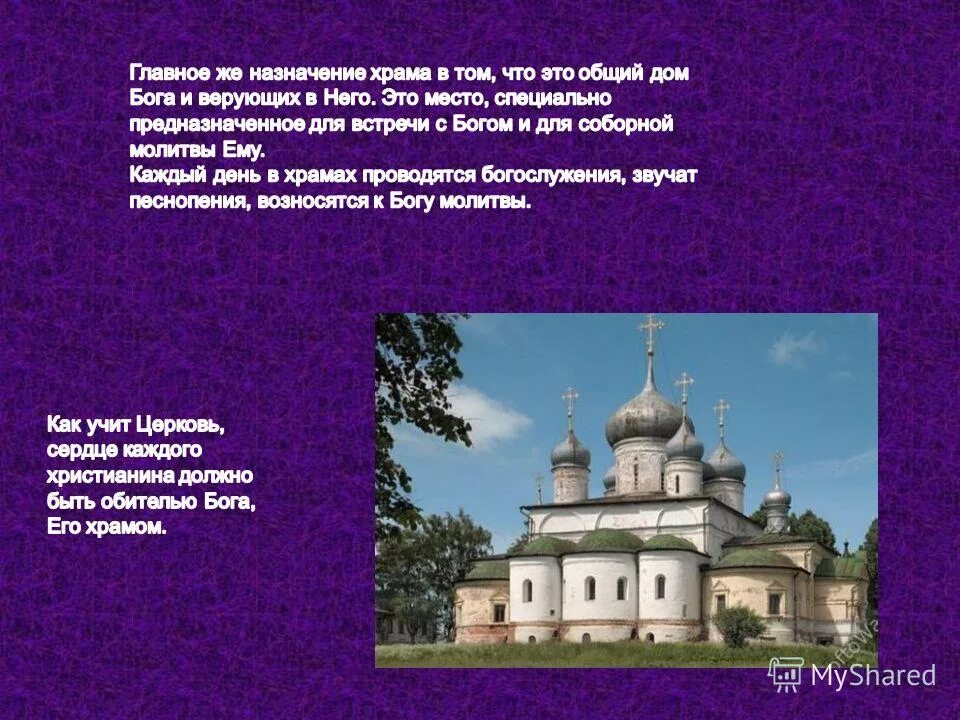 Главное же назначение храма в том, что это общий дом Бога и верующих в Него. Это место, специально предназначенное для встречи с Богом и для соборной молитвы Ему.
Каждый день в храмах проводятся богослужения, звучат песнопения, возносятся к Богу молитвы.

Как учит Церковь, сердце каждого христианина должно быть обителью Бога, Его храмом.

MyShared